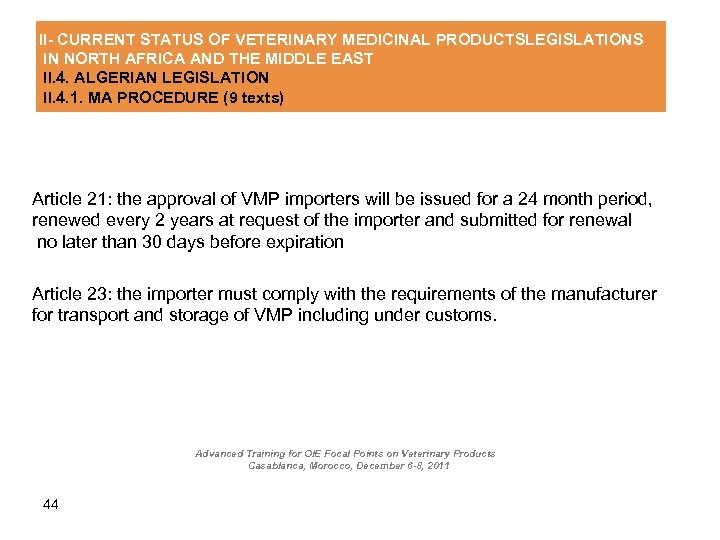 II- CURRENT STATUS OF VETERINARY MEDICINAL PRODUCTSLEGISLATIONS IN NORTH AFRICA AND THE MIDDLE EAST
II.4. ALGERIAN LEGISLATION
II.4.1. MA PROCEDURE (9 texts)

Article 21: the approval of VMP importers will be issued for a 24 month period, renewed every 2 years at request of the importer and submitted for renewal no later than 30 days before expiration

Article 23: the importer must comply with the requirements of the manufacturer for transport and storage of VMP including under customs.

Advanced Training for OIE Focal Points on Veterinary Products
Casablanca, Morocco, December 6-8, 2011

44